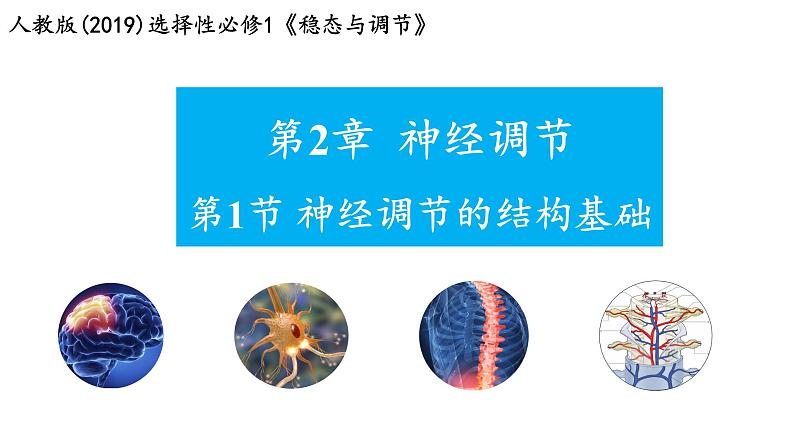 人教版(2019)选择性必修1《稳态与调节》

第2章 神经调节

第1节 神经调节的结构基础